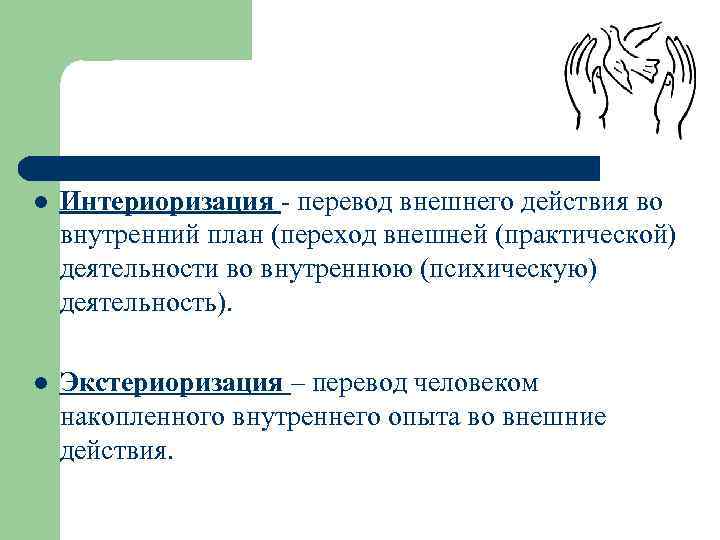 Интериоризация - перевод внешнего действия во внутренний план (переход внешней (практической) деятельности во внутреннюю (психическую) деятельность).

Экстериоризация – перевод человеком накопленного внутреннего опыта во внешние действия.